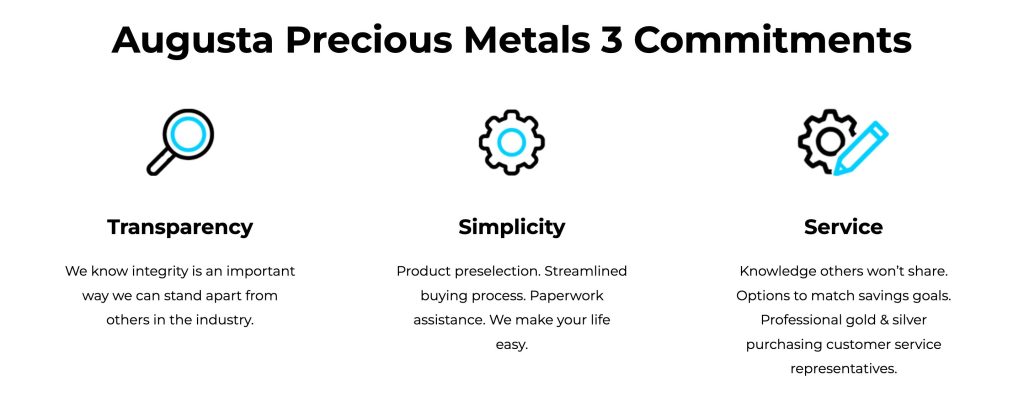 Augusta Precious Metals 3 Commitments

Transparency

We know integrity is an important way we can stand apart from others in the industry.

Simplicity

Product preselection. Streamlined buying process. Paperwork assistance. We make your life easy.

Service

Knowledge others won't share. Options to match savings goals. Professional gold & silver purchasing customer service representatives.